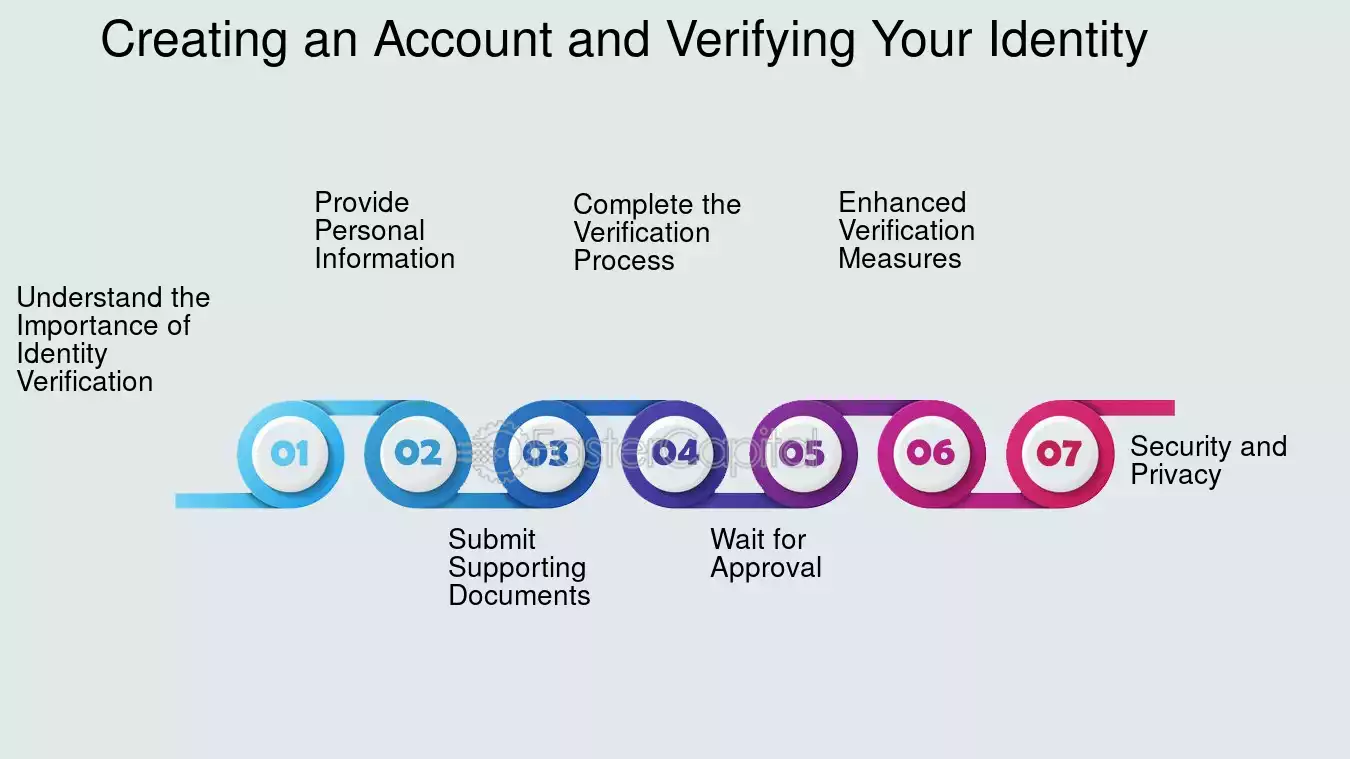 Creating an Account and Verifying Your Identity

Understand the Importance of Identity Verification

Provide Personal Information

Submit Supporting Documents

Complete the Verification Process

Wait for Approval

Enhanced Verification Measures

Security and Privacy

01

02

03

04

05

06

07

FasterCapital